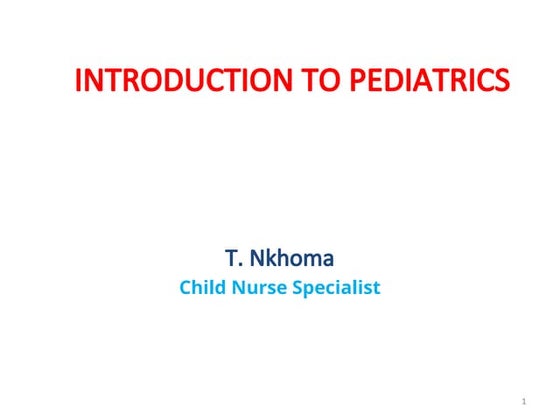 INTRODUCTION TO PEDIATRICS

T. Nkhoma
Child Nurse Specialist

1